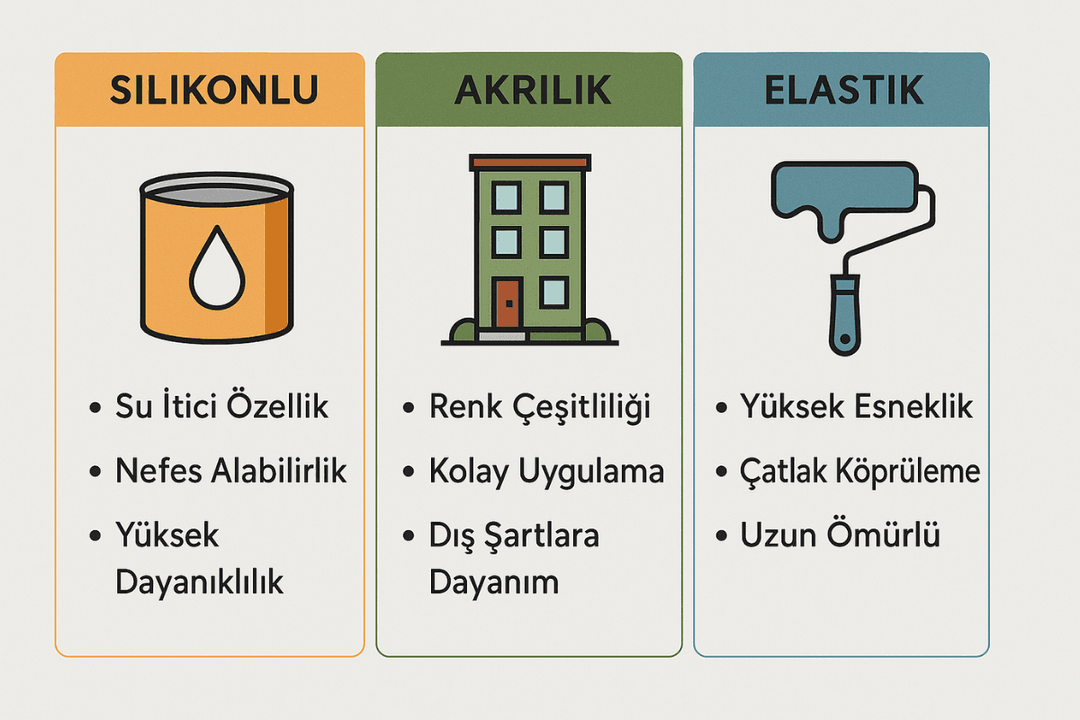 SILIKONLU

• Su İtici Özellik
• Nefes Alabilirlik
• Yüksek Dayanıklılık

AKRILIK

• Renk Çeşitliliği
• Kolay Uygulama
• Dış Şartlara Dayanım

ELASTIK

• Yüksek Esneklik
• Çatlak Köprüleme
• Uzun Ömürlü